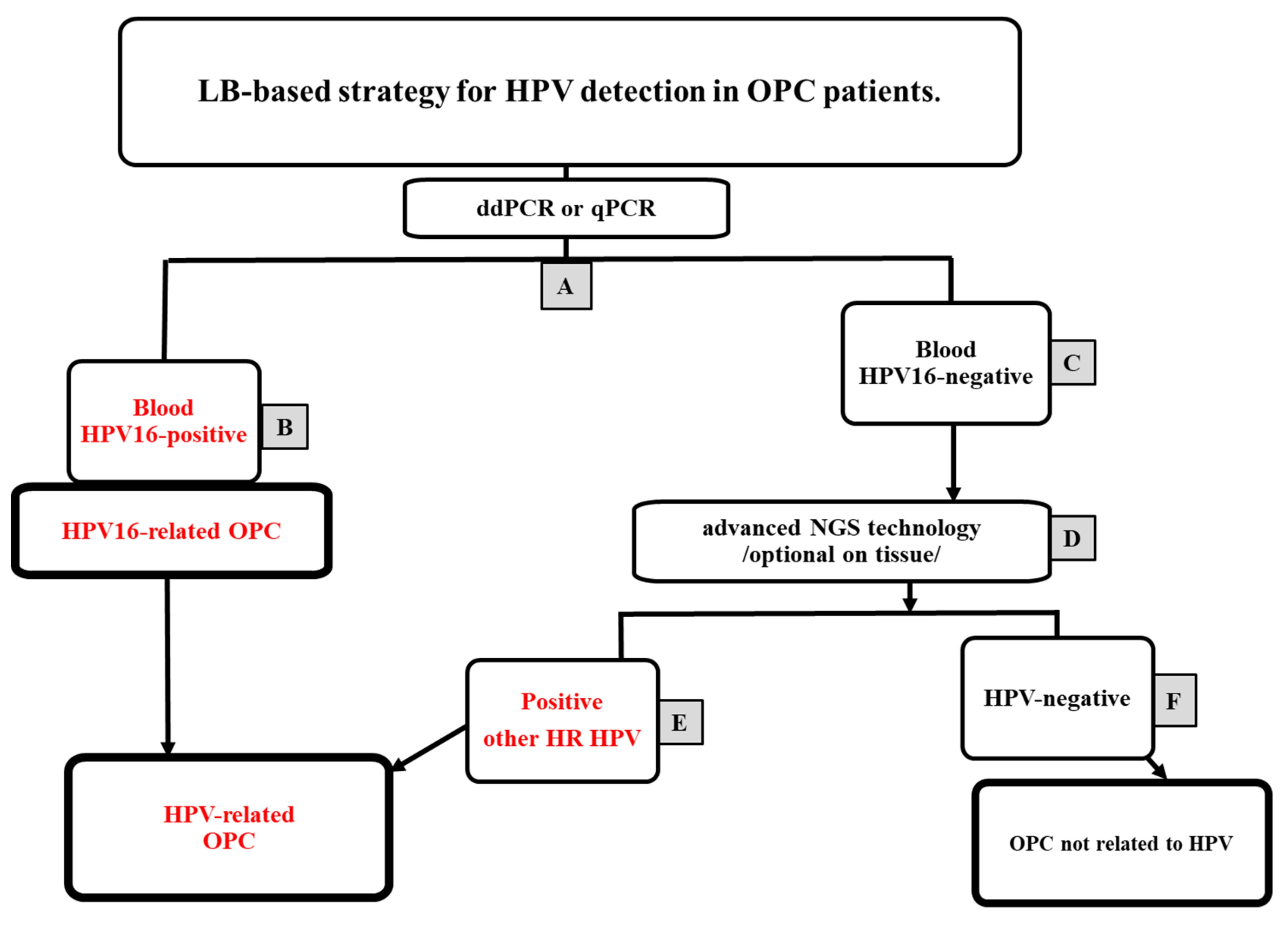 LB-based strategy for HPV detection in OPC patients.

ddPCR or qPCR

A

Blood HPV16-positive

B

HPV16-related OPC

Blood HPV16-negative

C

advanced NGS technology /optional on tissue/

D

Positive other HR HPV

E

HPV-negative

F

HPV-related OPC

OPC not related to HPV